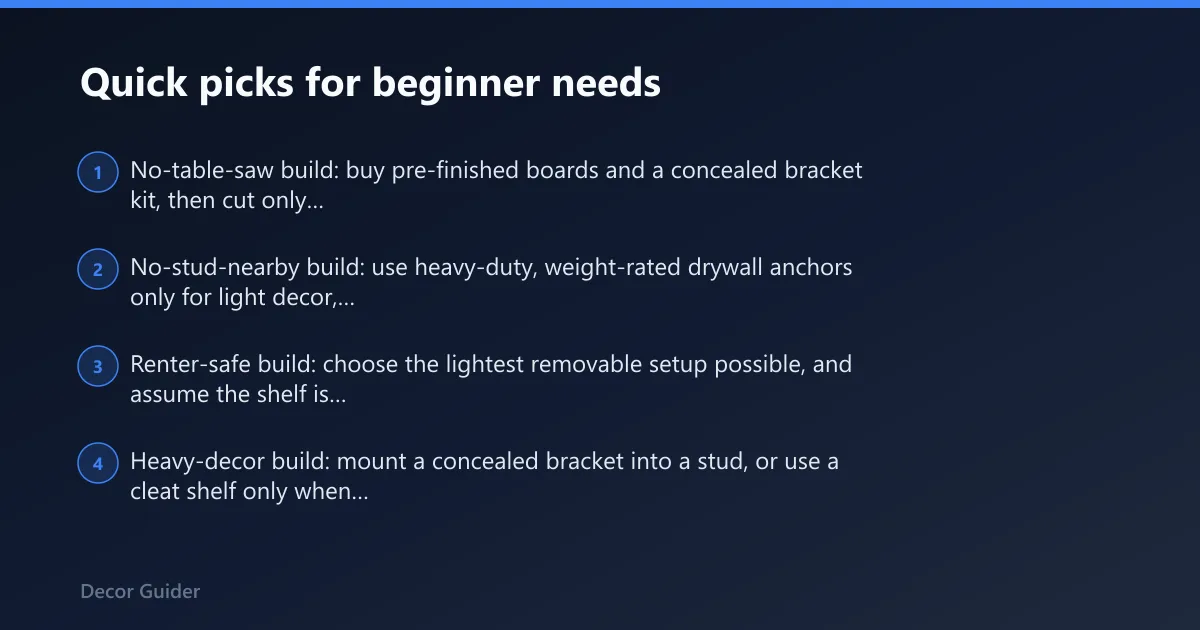 Quick picks for beginner needs

1 No-table-saw build: buy pre-finished boards and a concealed bracket kit, then cut only...

2 No-stud-nearby build: use heavy-duty, weight-rated drywall anchors only for light decor,...

3 Renter-safe build: choose the lightest removable setup possible, and assume the shelf is...

4 Heavy-decor build: mount a concealed bracket into a stud, or use a cleat shelf only when...

Decor Guider